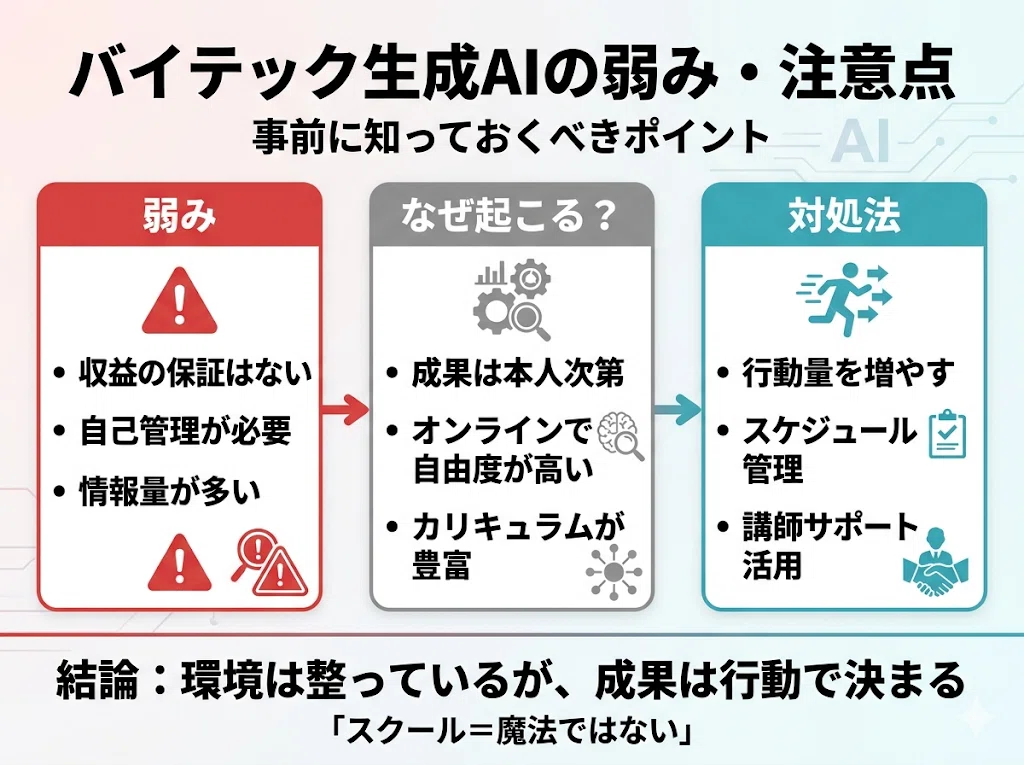 バイテック生成AIの弱み・注意点
事前に知っておくべきポイント

AI

弱み
• 収益の保証はない
• 自己管理が必要
• 情報量が多い

なぜ起こる？
• 成果は本人次第
• オンラインで自由度が高い
• カリキュラムが豊富

対処法
• 行動量を増やす
• スケジュール管理
• 講師サポート活用

結論：環境は整っているが、成果は行動で決まる
「スクール＝魔法ではない」